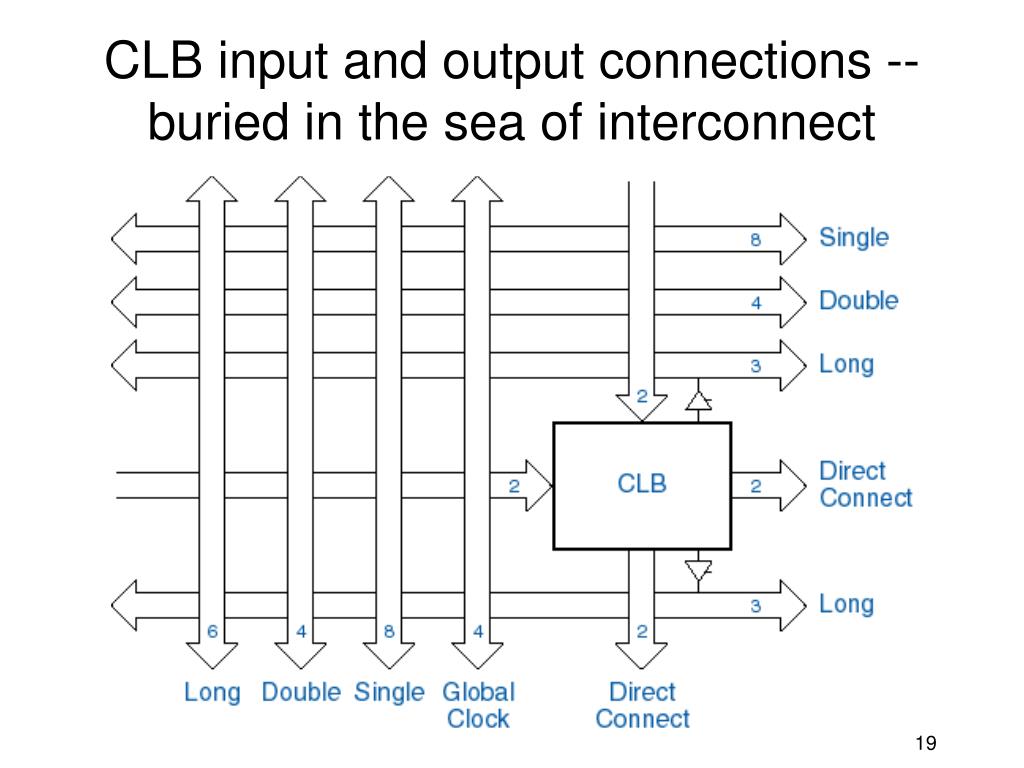 CLB input and output connections -- buried in the sea of interconnect

8 Single
4 Double
3 Long
2
2 CLB 2 Direct Connect
3 Long
6 4 8 4 2
Long Double Single Global Clock Direct Connect

19